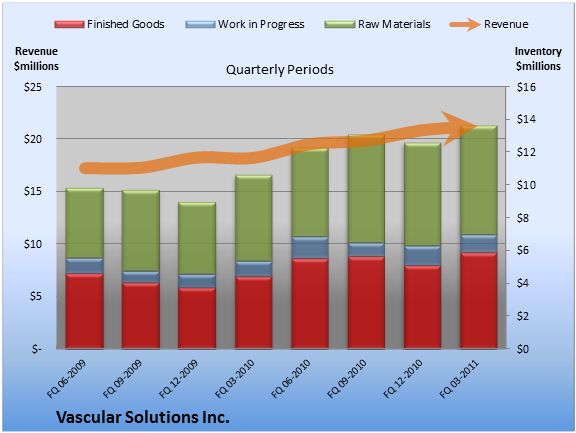 Finished Goods
Work in Progress
Raw Materials
Revenue

Revenue $millions

Quarterly Periods

Inventory $millions

$25
$20
$15
$10
$5
$-

$16
$14
$12
$10
$8
$6
$4
$2
$0

FQ 06-2009
FQ 09-2009
FQ 12-2009
FQ 03-2010
FQ 06-2010
FQ 09-2010
FQ 12-2010
FQ 03-2011

Vascular Solutions Inc.